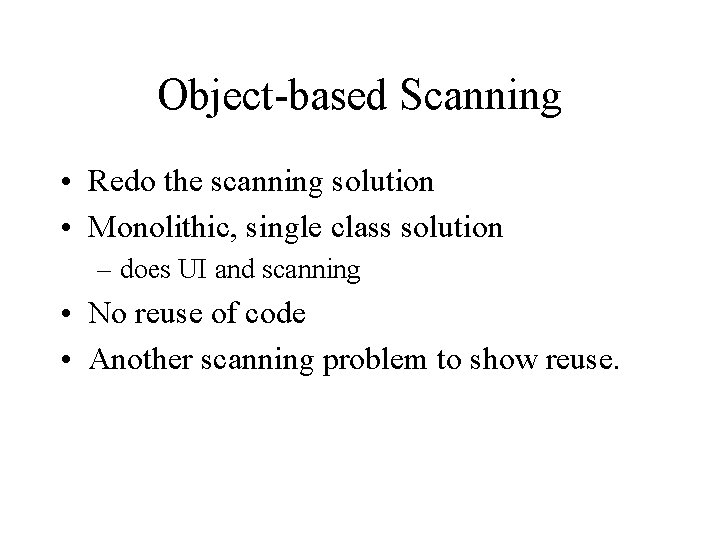 Object-based Scanning

• Redo the scanning solution
• Monolithic, single class solution
– does UI and scanning
• No reuse of code
• Another scanning problem to show reuse.